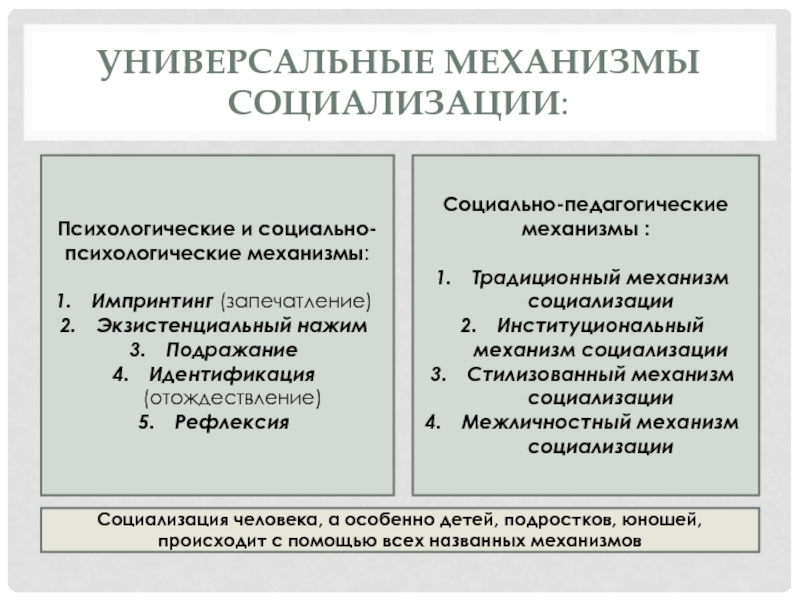 УНИВЕРСАЛЬНЫЕ МЕХАНИЗМЫ СОЦИАЛИЗАЦИИ:

Психологические и социально-психологические механизмы:

1. Импринтинг (запечатление)
2. Экзистенциальный нажим
3. Подражание
4. Идентификация (отождествление)
5. Рефлексия

Социально-педагогические механизмы :

1. Традиционный механизм социализации
2. Институциональный механизм социализации
3. Стилизованный механизм социализации
4. Межличностный механизм социализации

Социализация человека, а особенно детей, подростков, юношей, происходит с помощью всех названных механизмов